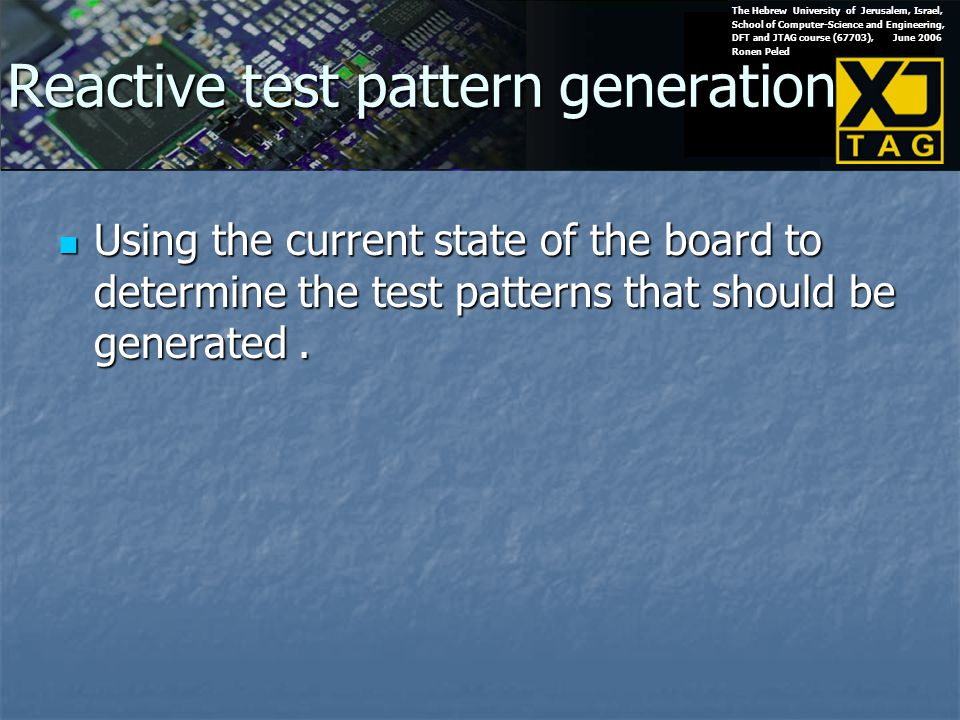 The Hebrew University of Jerusalem, Israel, School of Computer-Science and Engineering, DFT and JTAG course (67703), June 2006 Ronen Peled

Reactive test pattern generation

XJ TAG

Using the current state of the board to determine the test patterns that should be generated .